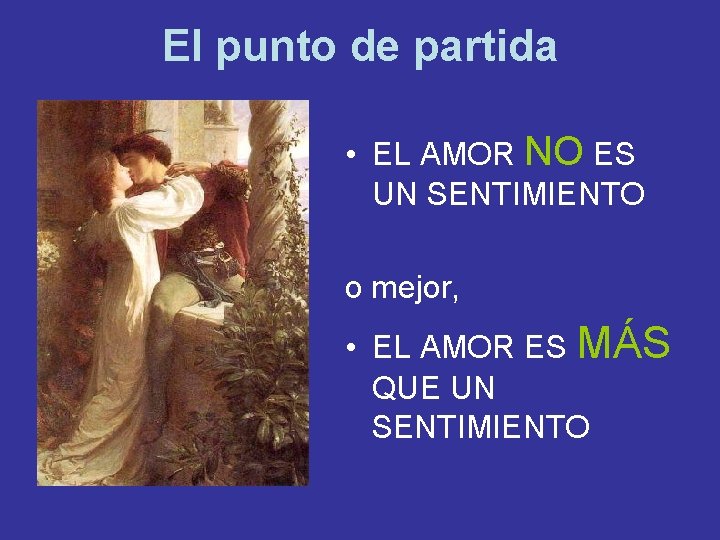 El punto de partida

• EL AMOR NO ES UN SENTIMIENTO

o mejor,

• EL AMOR ES MÁS QUE UN SENTIMIENTO